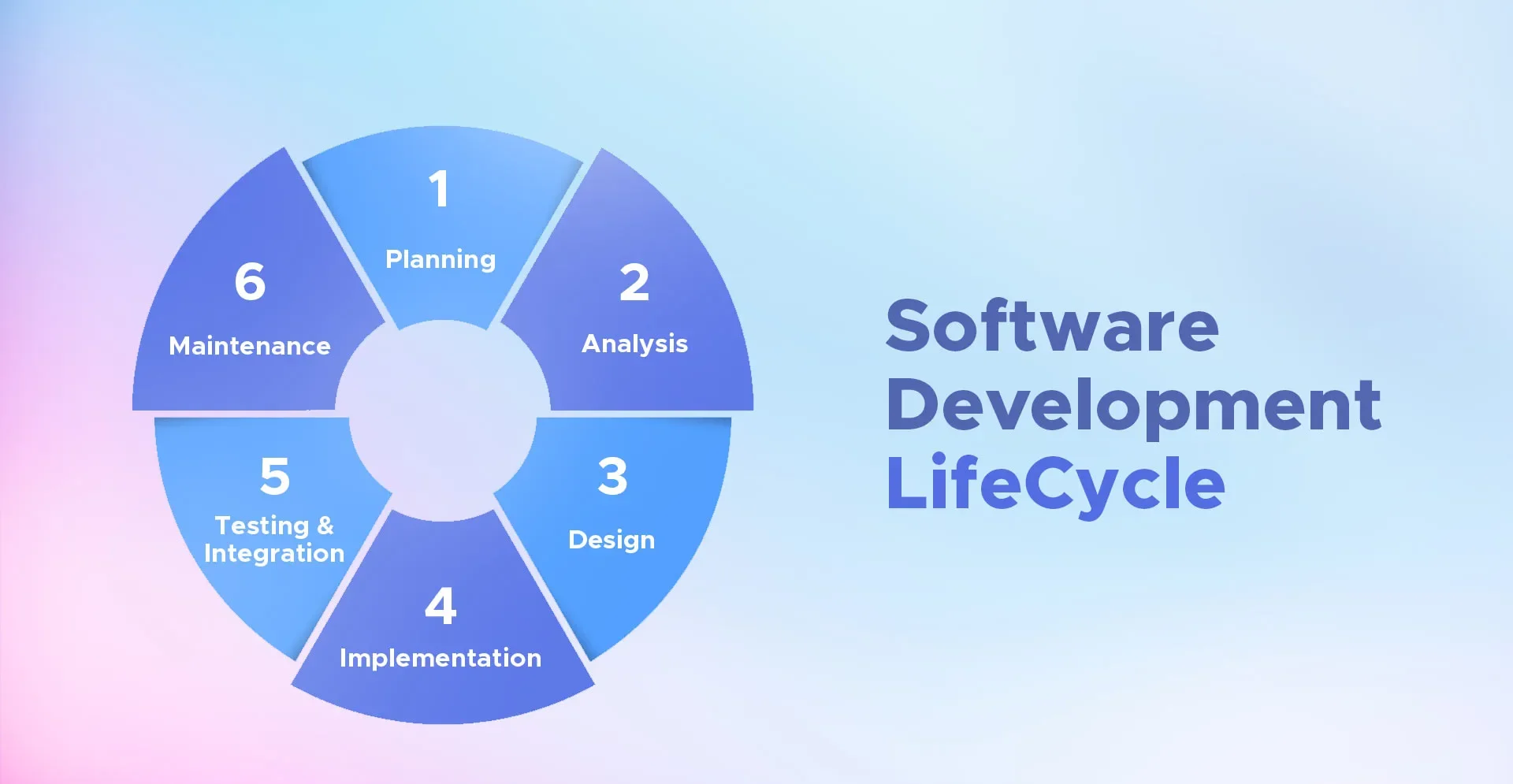 1
Planning

2
Analysis

3
Design

4
Implementation

5
Testing & Integration

6
Maintenance

Software Development LifeCycle